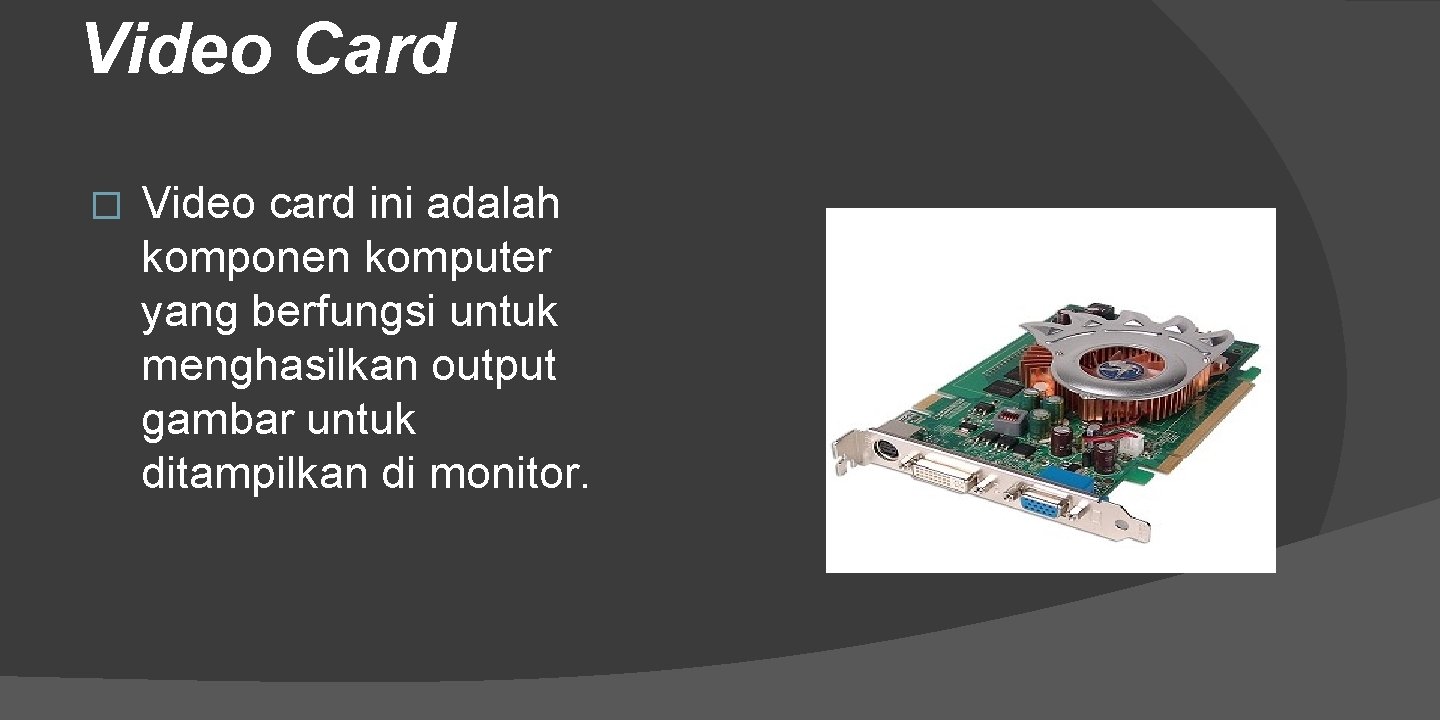 Video Card

� Video card ini adalah komponen komputer yang berfungsi untuk menghasilkan output gambar untuk ditampilkan di monitor.